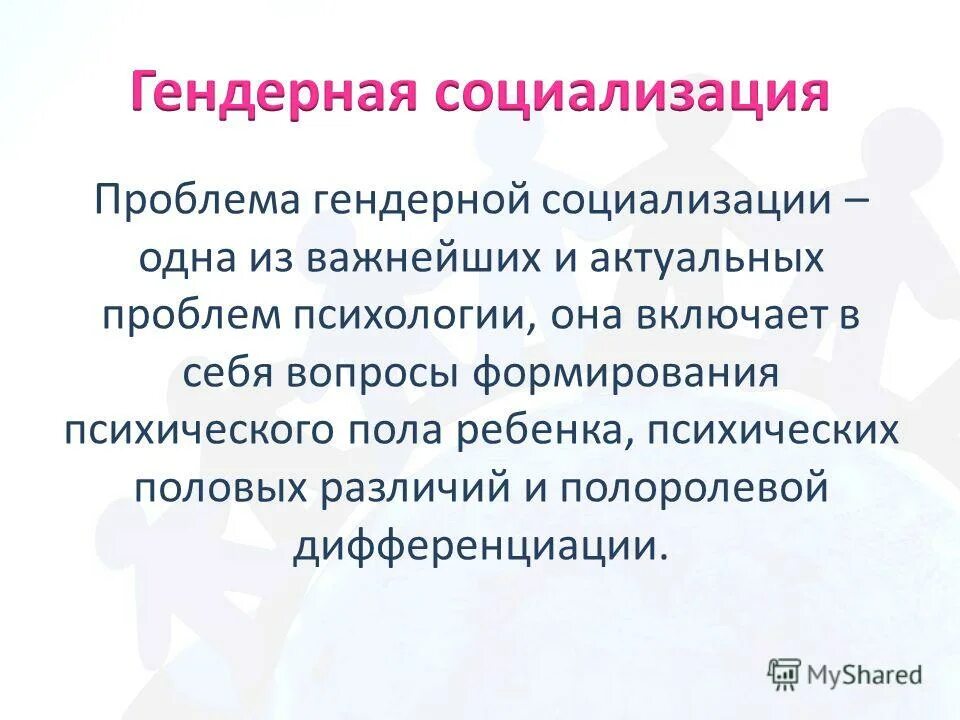 Гендерная социализация

Проблема гендерной социализации – одна из важнейших и актуальных проблем психологии, она включает в себя вопросы формирования психического пола ребенка, психических половых различий и полоролевой дифференциации.

MyShared